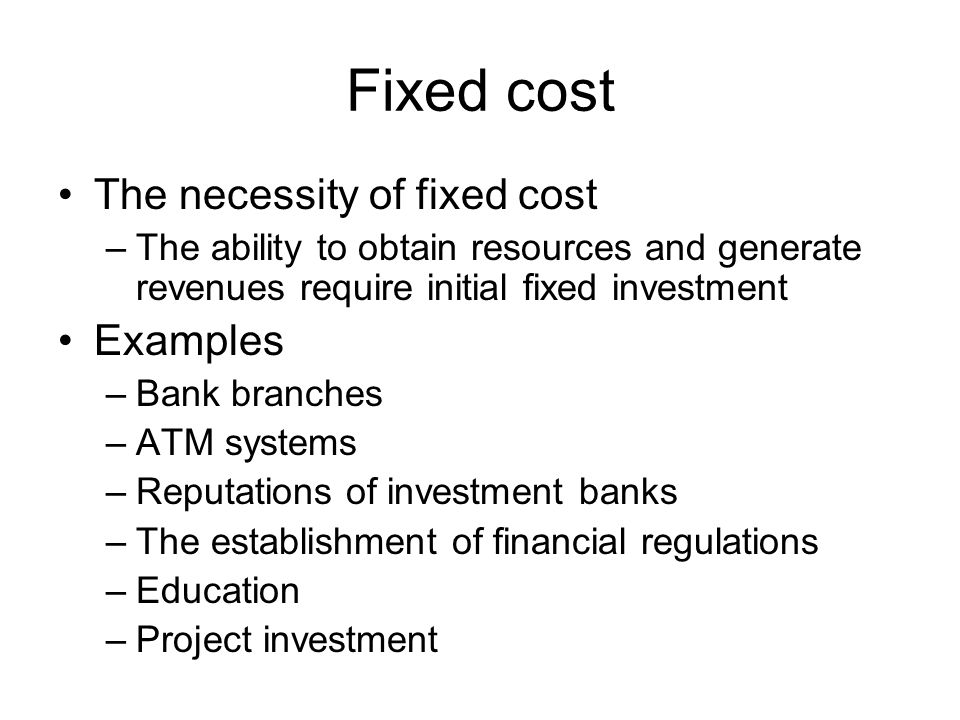 Fixed cost

• The necessity of fixed cost
 – The ability to obtain resources and generate revenues require initial fixed investment
• Examples
 – Bank branches
 – ATM systems
 – Reputations of investment banks
 – The establishment of financial regulations
 – Education
 – Project investment